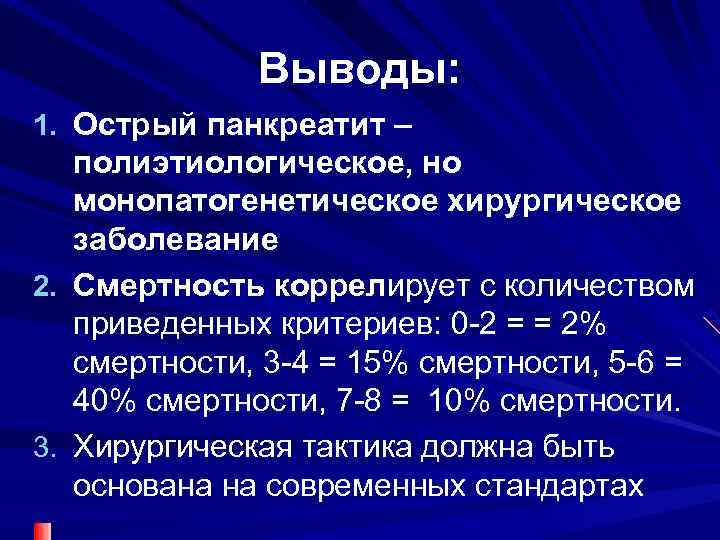 Выводы:

1. Острый панкреатит – полиэтиологическое, но монопатогенетическое хирургическое заболевание

2. Смертность коррелирует с количеством приведенных критериев: 0-2 = = 2% смертности, 3-4 = 15% смертности, 5-6 = 40% смертности, 7-8 = 10% смертности.

3. Хирургическая тактика должна быть основана на современных стандартах